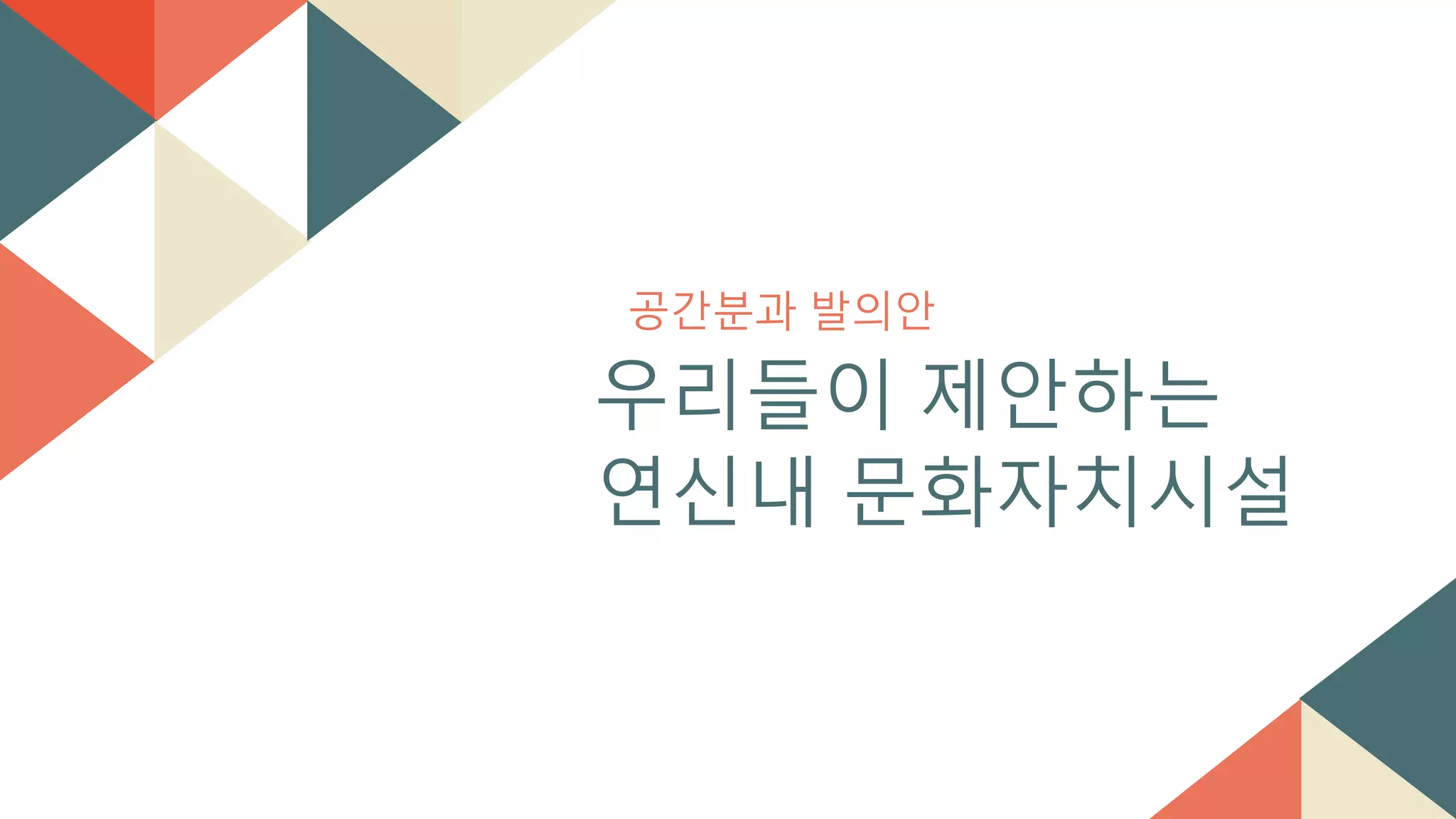 공간분과 발의안

우리들이 제안하는 연신내 문화자치시설